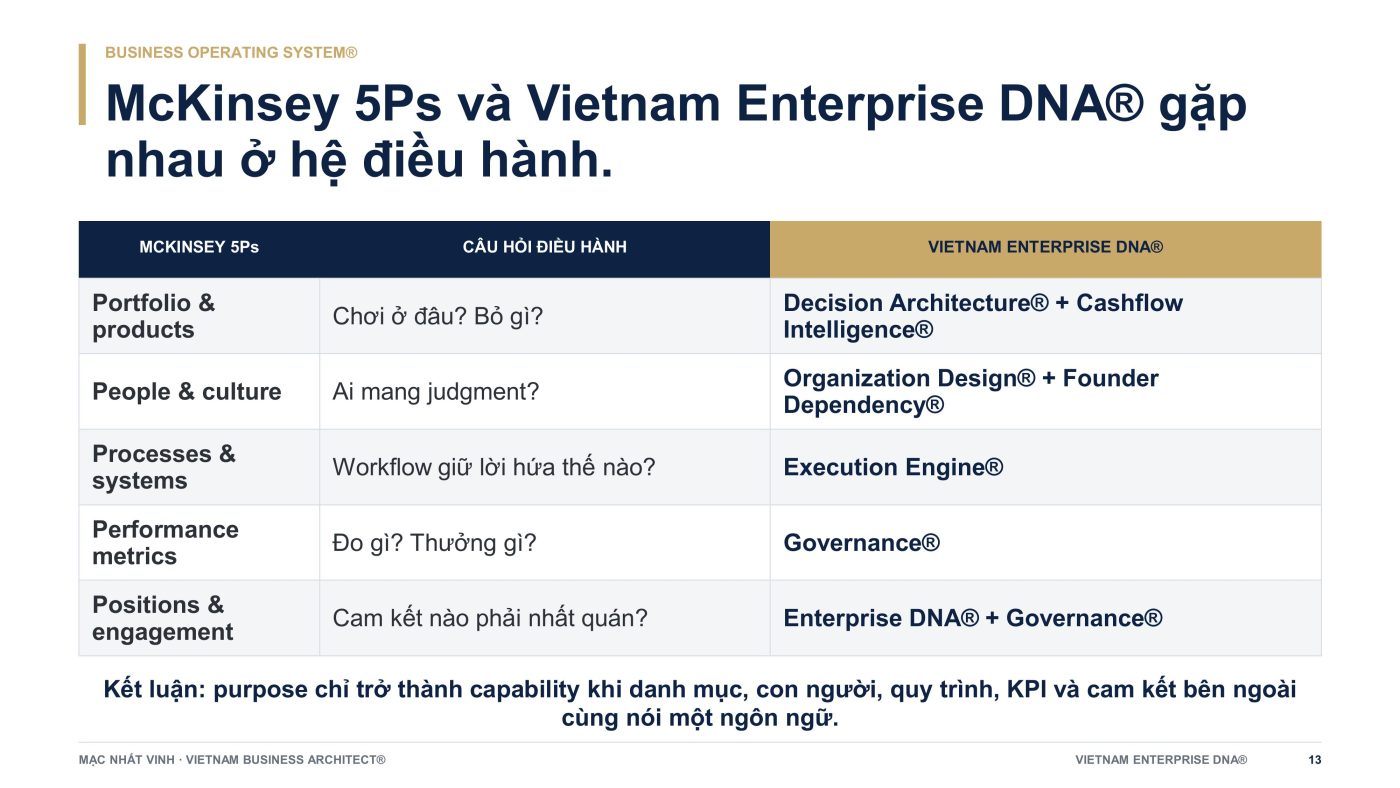 BUSINESS OPERATING SYSTEM®

McKinsey 5Ps và Vietnam Enterprise DNA® gặp nhau ở hệ điều hành.

| MCKINSEY 5Ps | CÂU HỎI ĐIỀU HÀNH | VIETNAM ENTERPRISE DNA® |
|---|---|---|
| Portfolio & products | Chơi ở đâu? Bỏ gì? | Decision Architecture® + Cashflow Intelligence® |
| People & culture | Ai mang judgment? | Organization Design® + Founder Dependency® |
| Processes & systems | Workflow giữ lời hứa thế nào? | Execution Engine® |
| Performance metrics | Đo gì? Thưởng gì? | Governance® |
| Positions & engagement | Cam kết nào phải nhất quán? | Enterprise DNA® + Governance® |

Kết luận: purpose chỉ trở thành capability khi danh mục, con người, quy trình, KPI và cam kết bên ngoài cùng nói một ngôn ngữ.

MẠC NHẤT VINH · VIETNAM BUSINESS ARCHITECT®

VIETNAM ENTERPRISE DNA®

13